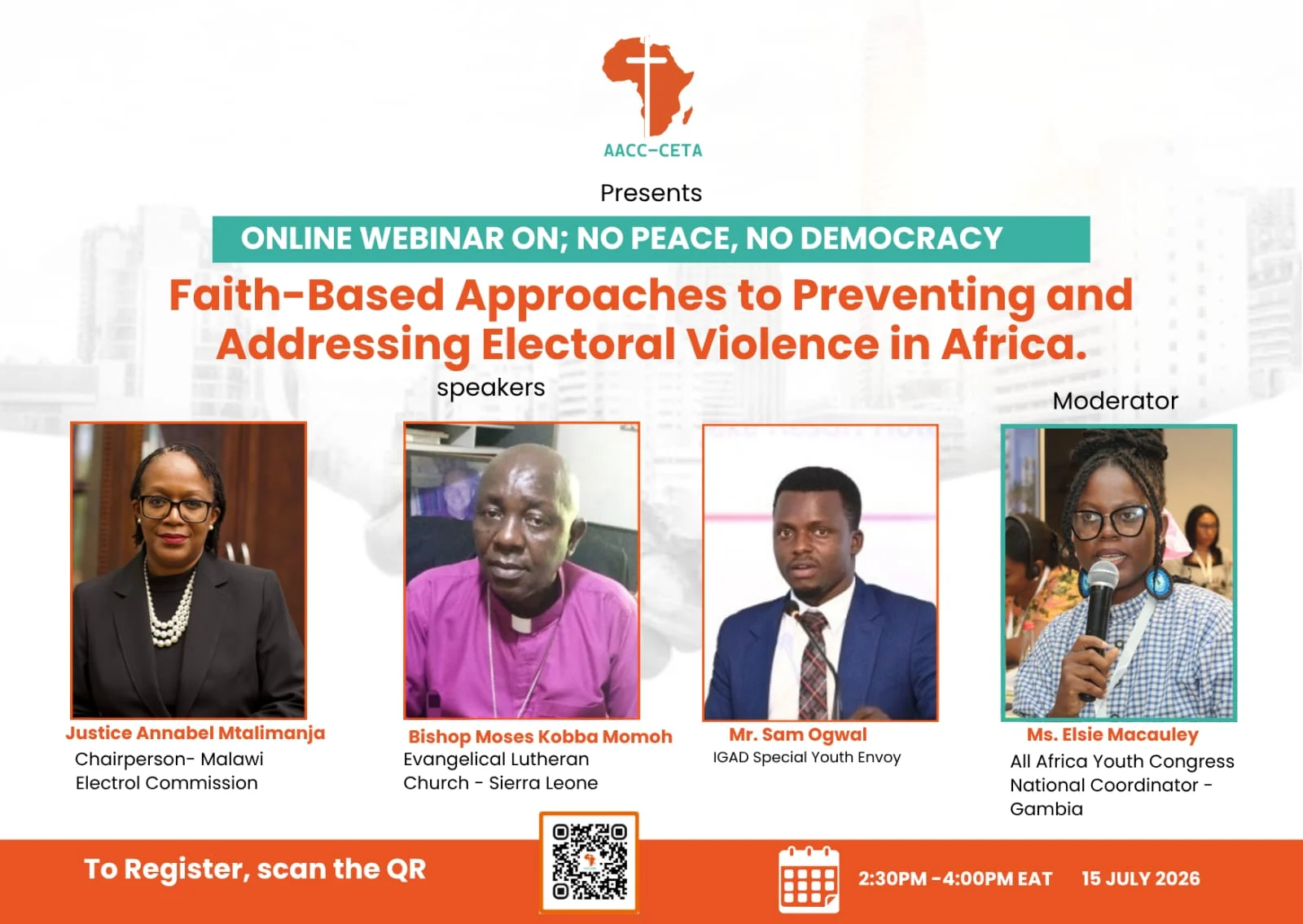 AACC-CETA

Presents

ONLINE WEBINAR ON; NO PEACE, NO DEMOCRACY

Faith-Based Approaches to Preventing and Addressing Electoral Violence in Africa.

speakers

Moderator

Justice Annabel Mtalimanja
Chairperson- Malawi Electrol Commission

Bishop Moses Kobba Momoh
Evangelical Lutheran Church - Sierra Leone

Mr. Sam Ogwal
IGAD Special Youth Envoy

Ms. Elsie Macauley
All Africa Youth Congress National Coordinator - Gambia

To Register, scan the QR

2:30PM -4:00PM EAT 15 JULY 2026